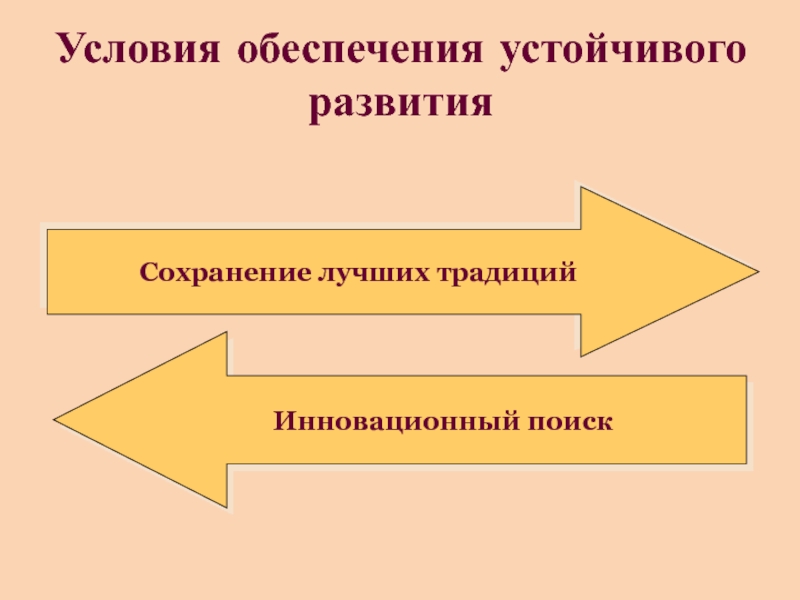 Условия обеспечения устойчивого развития

Сохранение лучших традиций

Инновационный поиск